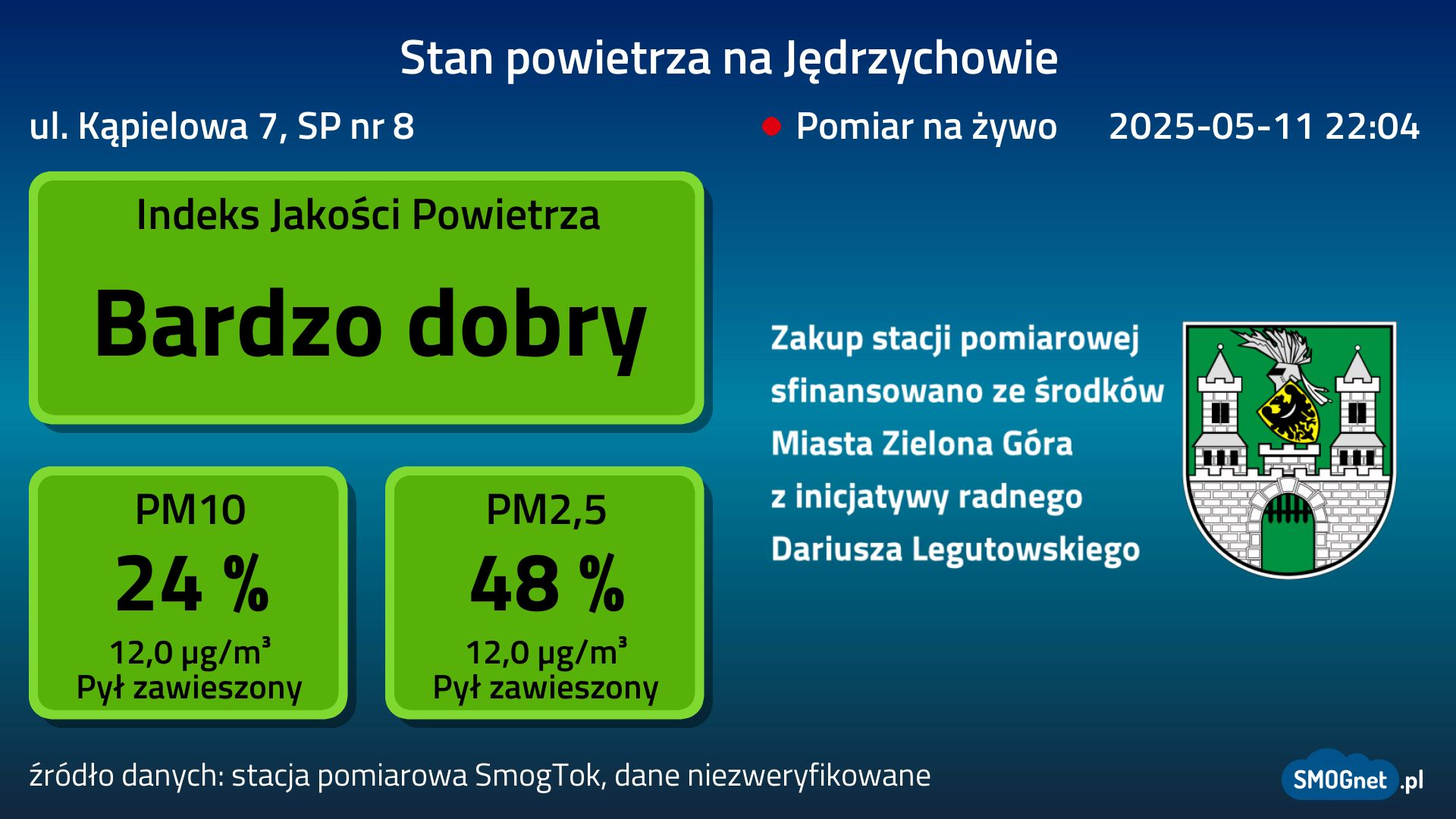 Stan powietrza na Jędrzychowie

ul. Kąpielowa 7, SP nr 8

Pomiar na żywo 2025-05-11 22:04

Indeks Jakości Powietrza

Bardzo dobry

PM10
24 %
12,0 µg/m³
Pył zawieszony

PM2,5
48 %
12,0 µg/m³
Pył zawieszony

Zakup stacji pomiarowej sfinansowano ze środków Miasta Zielona Góra z inicjatywy radnego Dariusza Legutowskiego

źródło danych: stacja pomiarowa SmogTok, dane niezweryfikowane

SMOGnet.pl